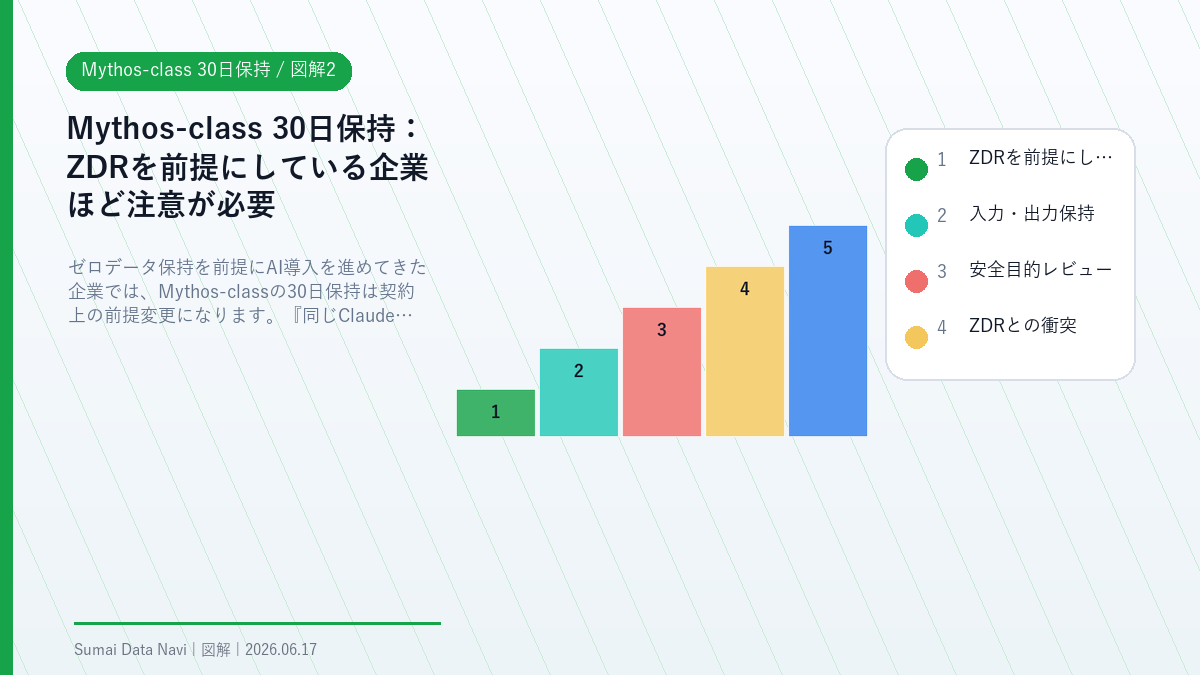 Mythos-class 30日保持 / 図解2

Mythos-class 30日保持：ZDRを前提にしている企業ほど注意が必要

ゼロデータ保持を前提にAI導入を進めてきた企業では、Mythos-classの30日保持は契約上の前提変更になります。『同じClaude…

1
2
3
4
5

1 ZDRを前提にし…
2 入力・出力保持
3 安全目的レビュー
4 ZDRとの衝突

Sumai Data Navi | 図解 | 2026.06.17